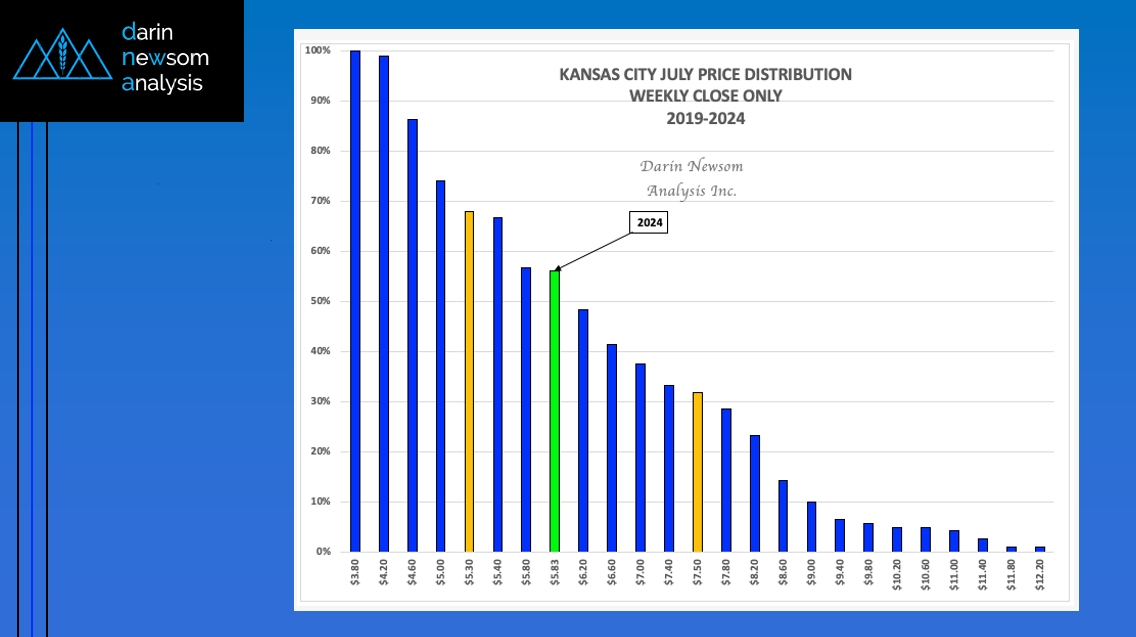 darin
newsom
analysis

KANSAS CITY JULY PRICE DISTRIBUTION
WEEKLY CLOSE ONLY
2019-2024

Darin Newsom
Analysis Inc.

2024

100%
90%
80%
70%
60%
50%
40%
30%
20%
10%
0%

$3.80
$4.20
$4.60
$5.00
$5.30
$5.40
$5.80
$5.83
$6.20
$6.60
$7.00
$7.40
$7.50
$7.80
$8.20
$8.60
$9.00
$9.40
$9.80
$10.20
$10.60
$11.00
$11.40
$11.80
$12.20